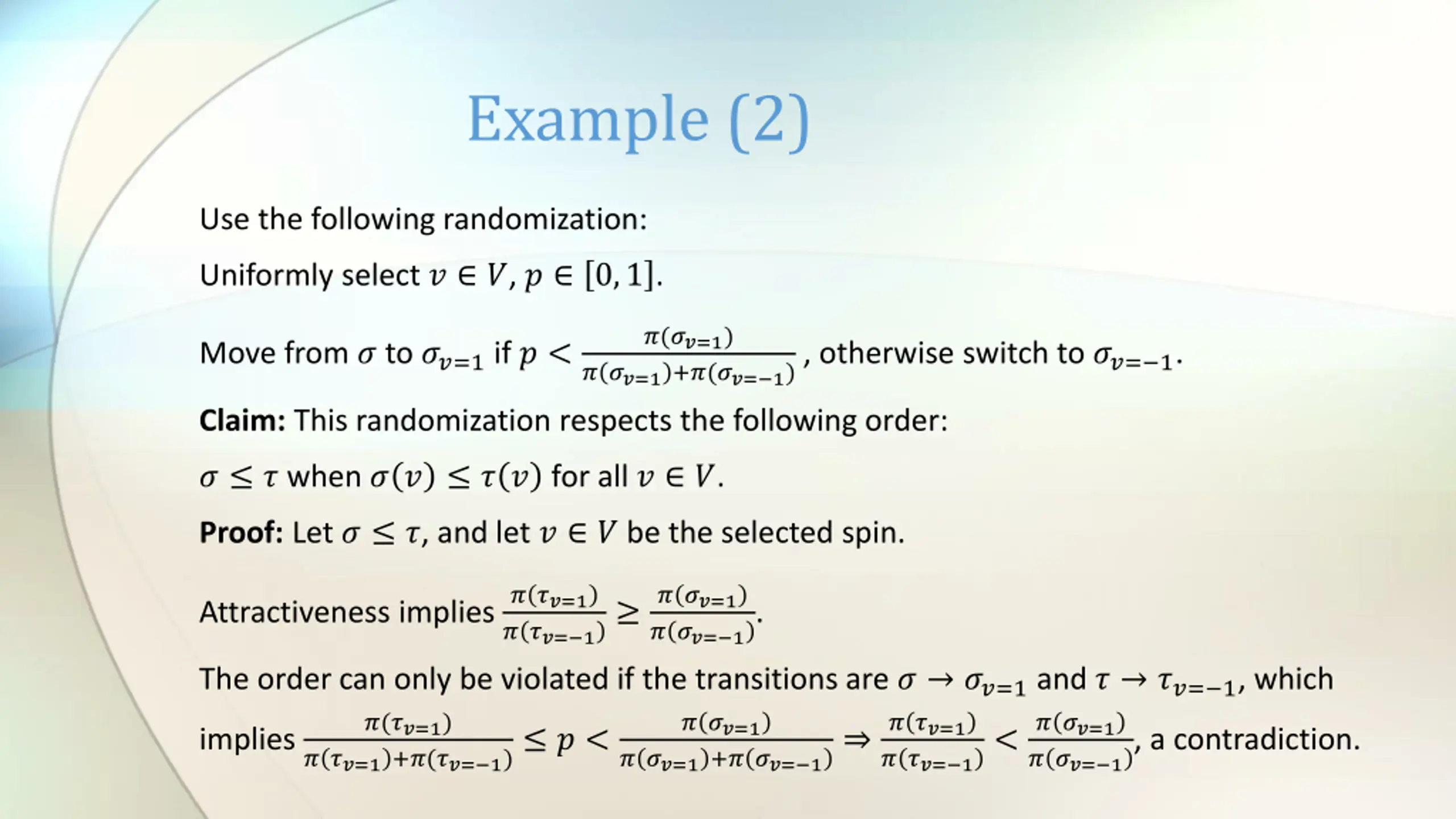 Example (2)

Use the following randomization:

Uniformly select $v \in V, p \in [0,1]$.

Move from $\sigma$ to $\sigma_{v=1}$ if $p < \frac{\pi(\sigma_{v=1})}{\pi(\sigma_{v=1})+\pi(\sigma_{v=-1})}$, otherwise switch to $\sigma_{v=-1}$.

**Claim:** This randomization respects the following order:

$\sigma \leq \tau$ when $\sigma(v) \leq \tau(v)$ for all $v \in V$.

**Proof:** Let $\sigma \leq \tau$, and let $v \in V$ be the selected spin.

Attractiveness implies $\frac{\pi(\tau_{v=1})}{\pi(\tau_{v=-1})} \geq \frac{\pi(\sigma_{v=1})}{\pi(\sigma_{v=-1})}$.

The order can only be violated if the transitions are $\sigma \to \sigma_{v=1}$ and $\tau \to \tau_{v=-1}$, which implies $\frac{\pi(\tau_{v=1})}{\pi(\tau_{v=1})+\pi(\tau_{v=-1})} \leq p < \frac{\pi(\sigma_{v=1})}{\pi(\sigma_{v=1})+\pi(\sigma_{v=-1})} \Rightarrow \frac{\pi(\tau_{v=1})}{\pi(\tau_{v=-1})} < \frac{\pi(\sigma_{v=1})}{\pi(\sigma_{v=-1})}$, a contradiction.